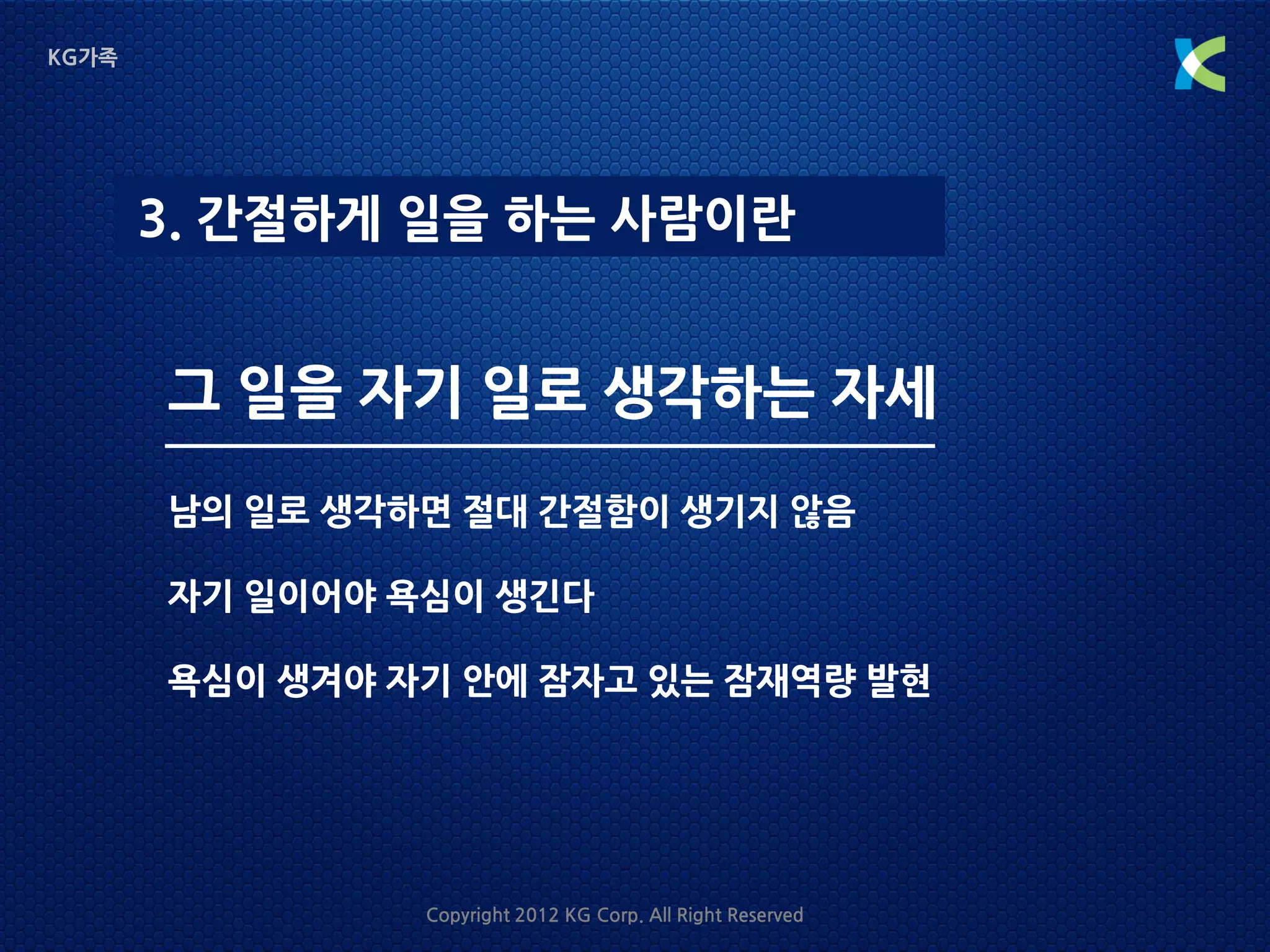 KG가족

3. 간절하게 일을 하는 사람이란

그 일을 자기 일로 생각하는 자세

남의 일로 생각하면 절대 간절함이 생기지 않음

자기 일이어야 욕심이 생긴다

욕심이 생겨야 자기 안에 잠자고 있는 잠재역량 발현

Copyright 2012 KG Corp. All Right Reserved